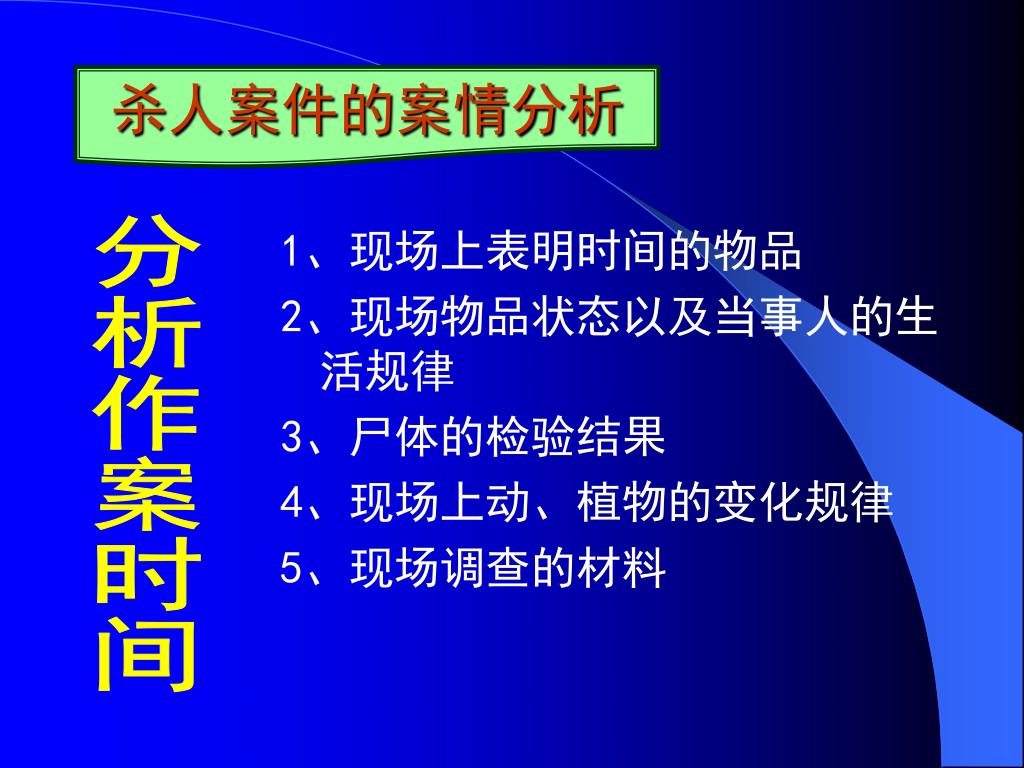 杀人案件的案情分析

分析作案时间

1、现场上表明时间的物品

2、现场物品状态以及当事人的生活规律

3、尸体的检验结果

4、现场上动、植物的变化规律

5、现场调查的材料